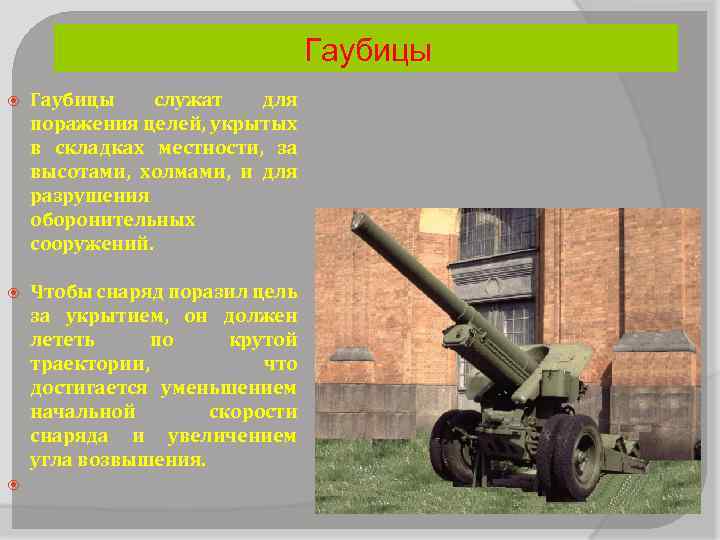 Гаубицы

Гаубицы служат для поражения целей, укрытых в складках местности, за высотами, холмами, и для разрушения оборонительных сооружений.

Чтобы снаряд поразил цель за укрытием, он должен лететь по крутой траектории, что достигается уменьшением начальной скорости снаряда и увеличением угла возвышения.